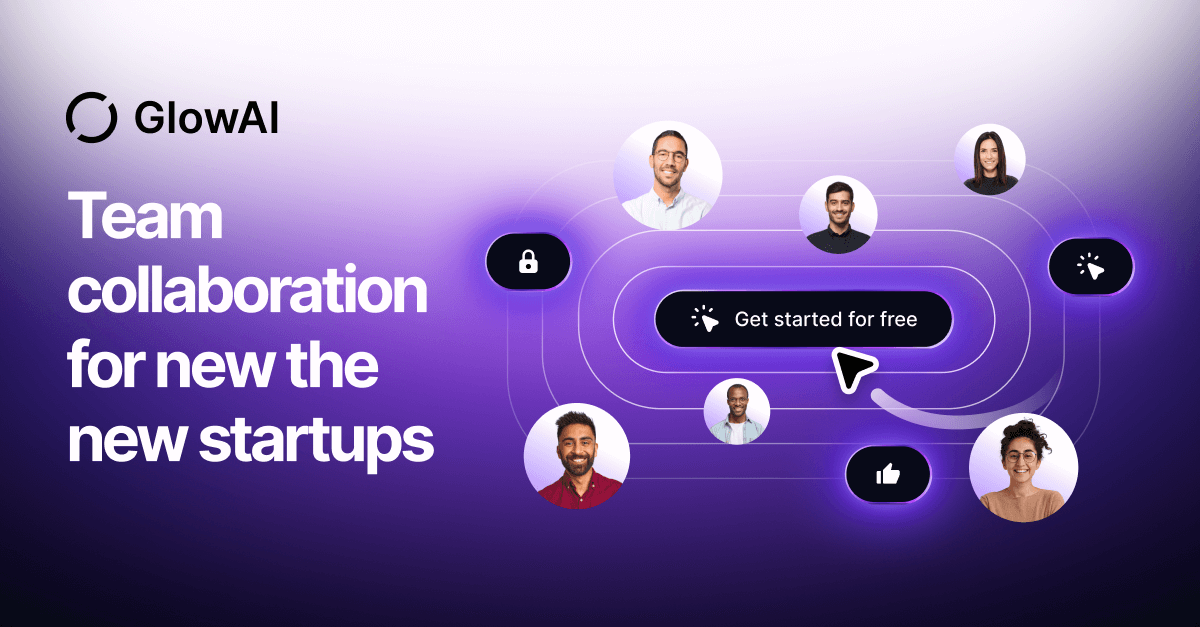 GlowAI

Team collaboration for new the new startups

Get started for free